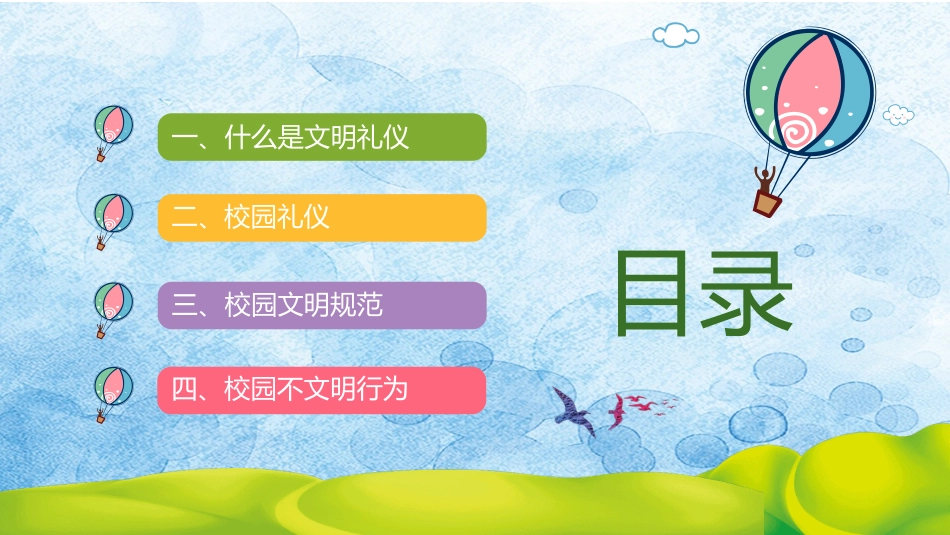 一、什么是文明礼仪

二、校园礼仪

三、校园文明规范

四、校园不文明行为

目录